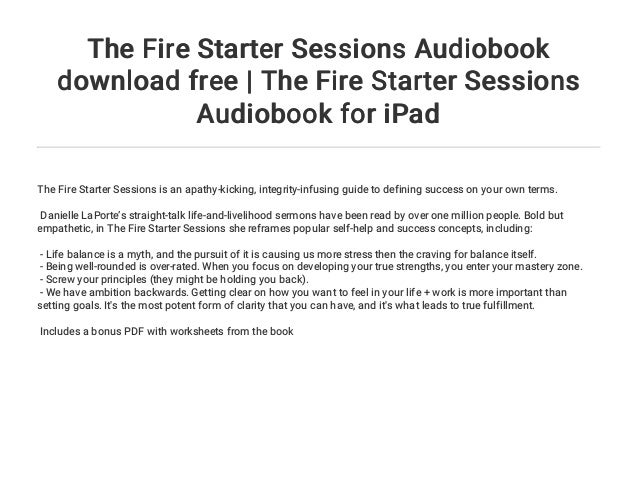 The Fire Starter Sessions Audiobook download free | The Fire Starter Sessions Audiobook for iPad

The Fire Starter Sessions is an apathy-kicking, integrity-infusing guide to defining success on your own terms.

Danielle LaPorte's straight-talk life-and-livelihood sermons have been read by over one million people. Bold but empathetic, in The Fire Starter Sessions she reframes popular self-help and success concepts, including:

- Life balance is a myth, and the pursuit of it is causing us more stress then the craving for balance itself.
- Being well-rounded is over-rated. When you focus on developing your true strengths, you enter your mastery zone.
- Screw your principles (they might be holding you back).
- We have ambition backwards. Getting clear on how you want to feel in your life + work is more important than setting goals. It's the most potent form of clarity that you can have, and it's what leads to true fulfillment.

Includes a bonus PDF with worksheets from the book